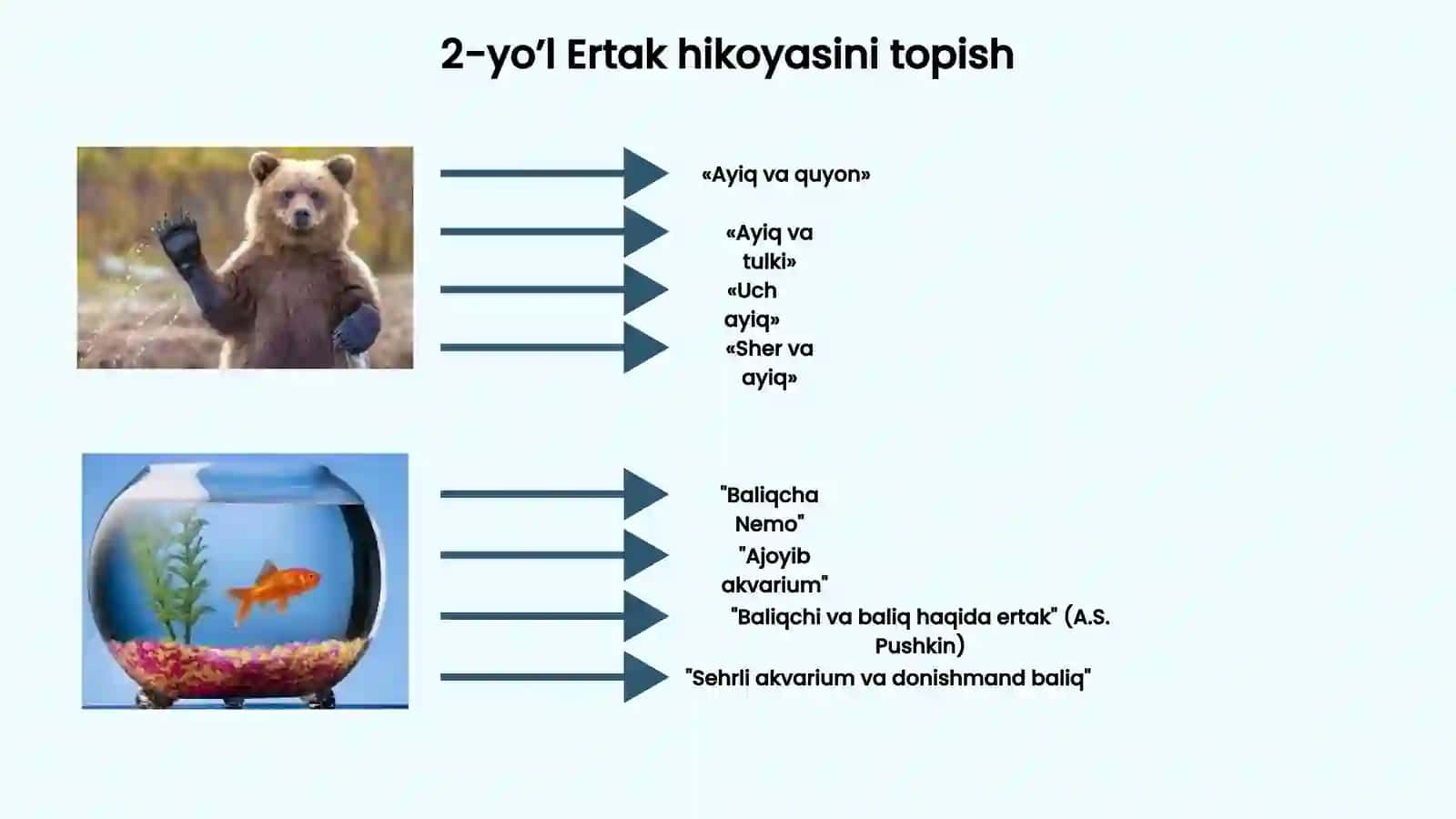 2-yo’l Ertak hikoyasini topish

«Ayiq va quyon»

«Ayiq va tulki»

«Uch ayiq»

«Sher va ayiq»

"Baliqcha Nemo"

"Ajoyib akvarium"

"Baliqchi va baliq haqida ertak" (A.S. Pushkin)

"Sehrli akvarium va donishmand baliq"